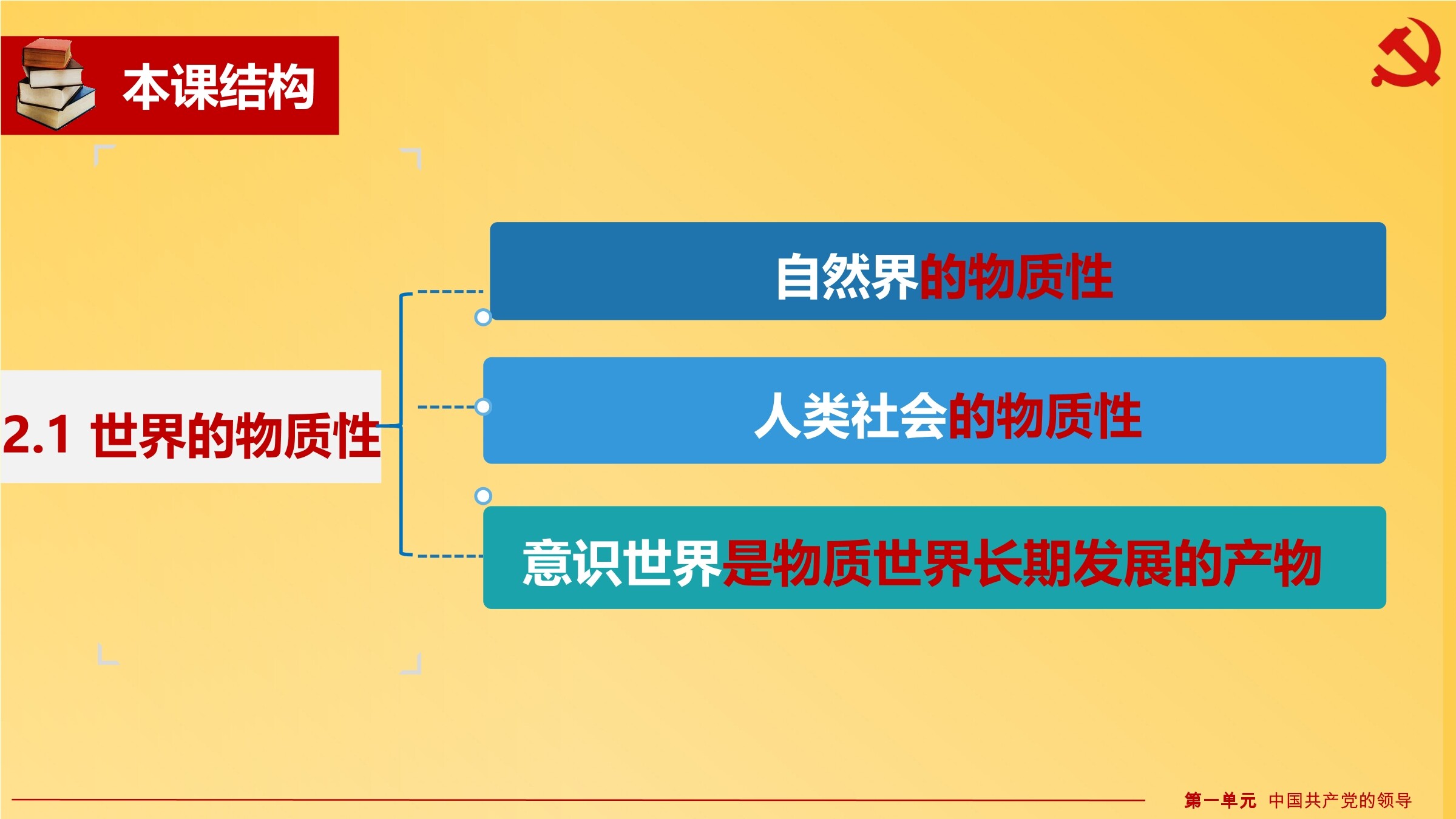 本课结构

2.1 世界的物质性

自然界的物质性

人类社会的物质性

意识世界是物质世界长期发展的产物

第一单元 中国共产党的领导